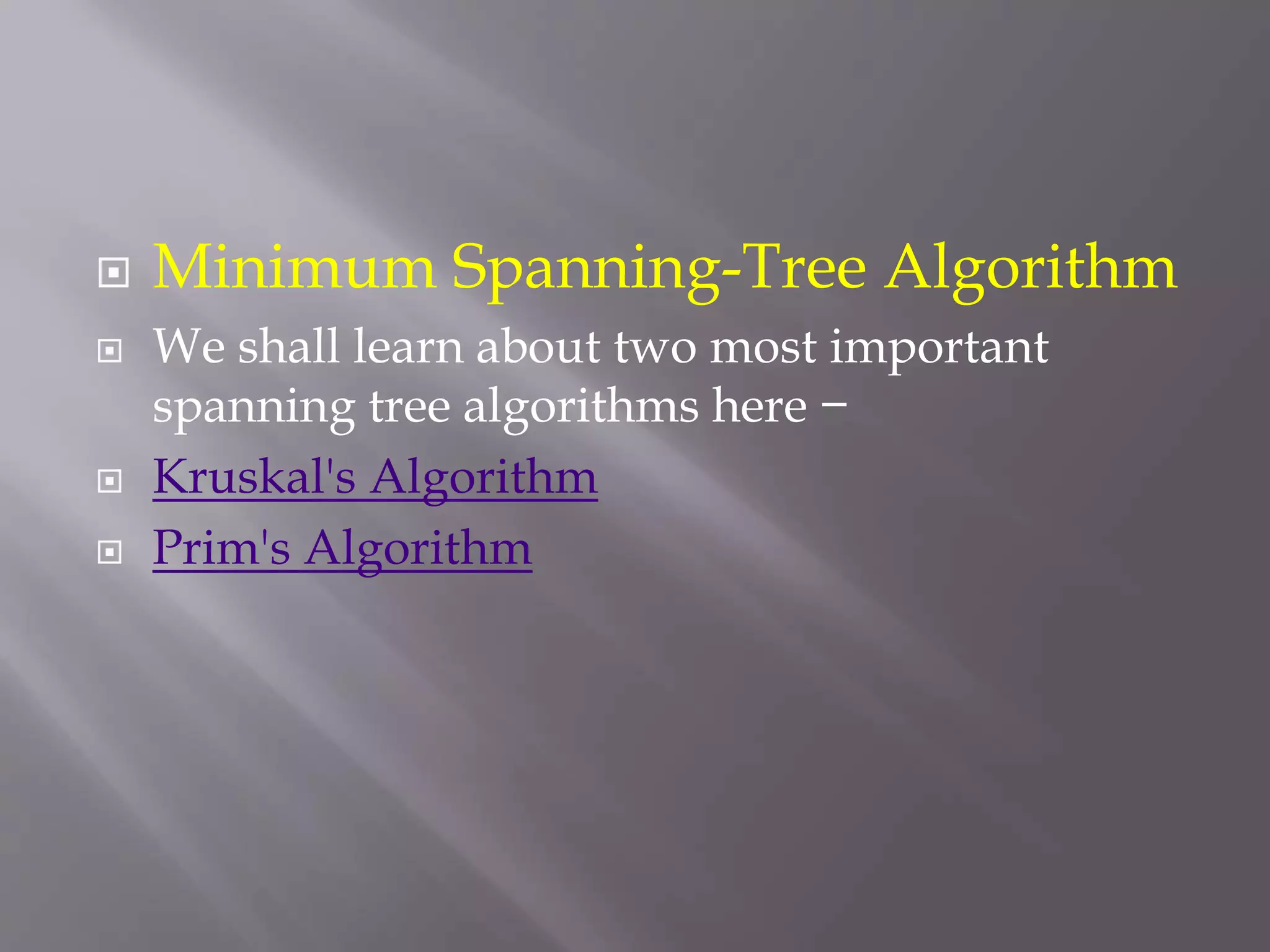 Minimum Spanning-Tree Algorithm

We shall learn about two most important spanning tree algorithms here −

Kruskal's Algorithm

Prim's Algorithm